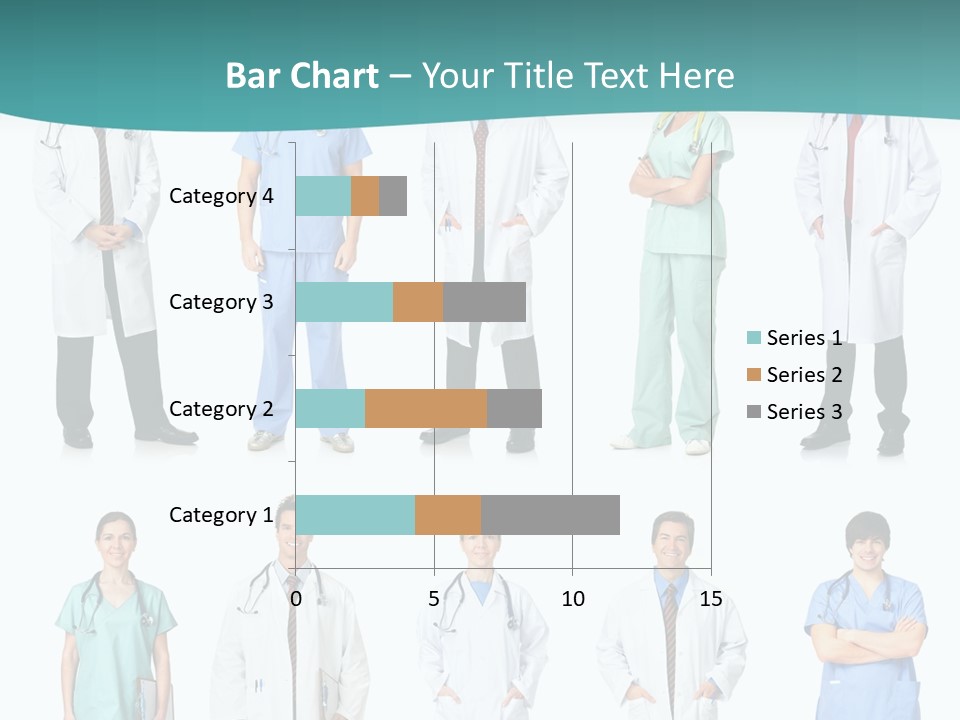 Bar Chart – Your Title Text Here

Category 4
Category 3
Category 2
Category 1

0
5
10
15

Series 1
Series 2
Series 3